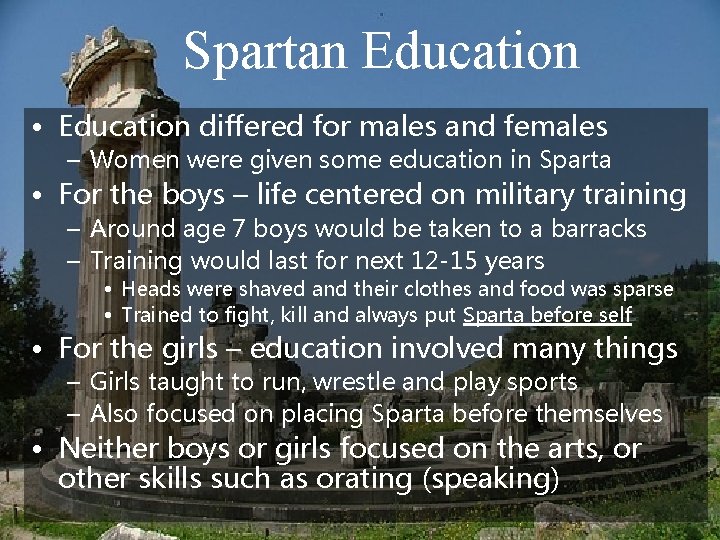 Spartan Education

• Education differed for males and females
  – Women were given some education in Sparta
• For the boys – life centered on military training
  – Around age 7 boys would be taken to a barracks
  – Training would last for next 12-15 years
    • Heads were shaved and their clothes and food was sparse
    • Trained to fight, kill and always put Sparta before self
• For the girls – education involved many things
  – Girls taught to run, wrestle and play sports
  – Also focused on placing Sparta before themselves
• Neither boys or girls focused on the arts, or other skills such as orating (speaking)